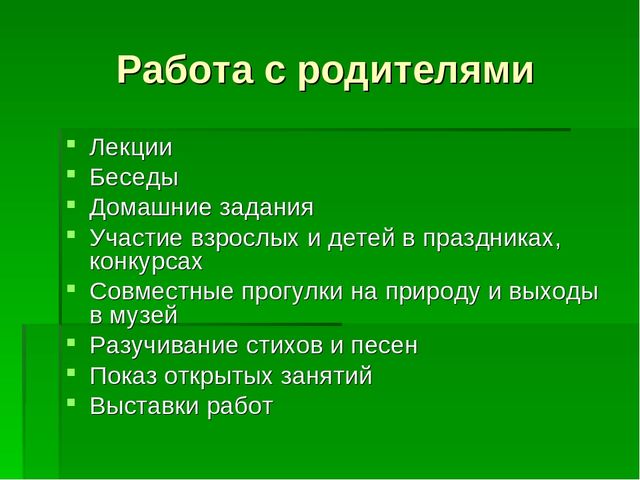 Работа с родителями

- Лекции
- Беседы
- Домашние задания
- Участие взрослых и детей в праздниках, конкурсах
- Совместные прогулки на природу и выходы в музей
- Разучивание стихов и песен
- Показ открытых занятий
- Выставки работ